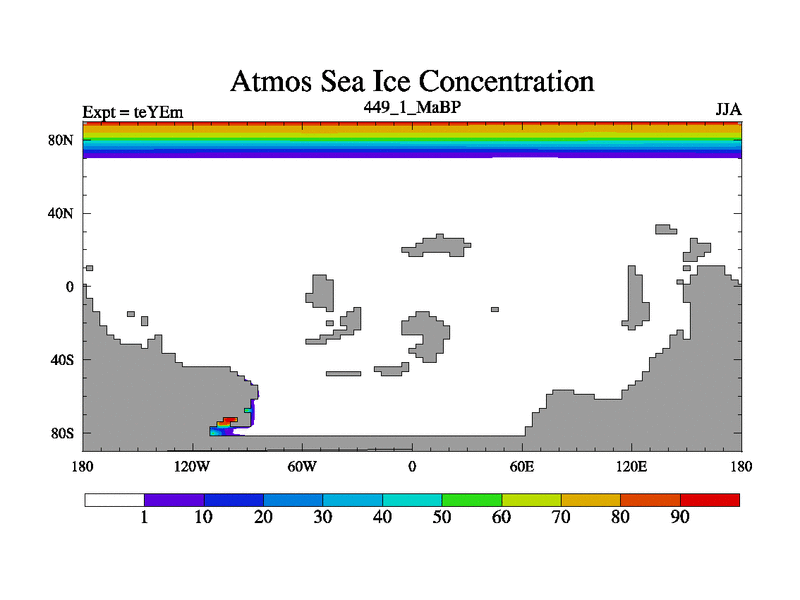 Atmos Sea Ice Concentration

Expt = teYEm

449_1_MaBP

JJA

80N
40N
0
40S
80S

180
120W
60W
0
60E
120E
180

1
10
20
30
40
50
60
70
80
90